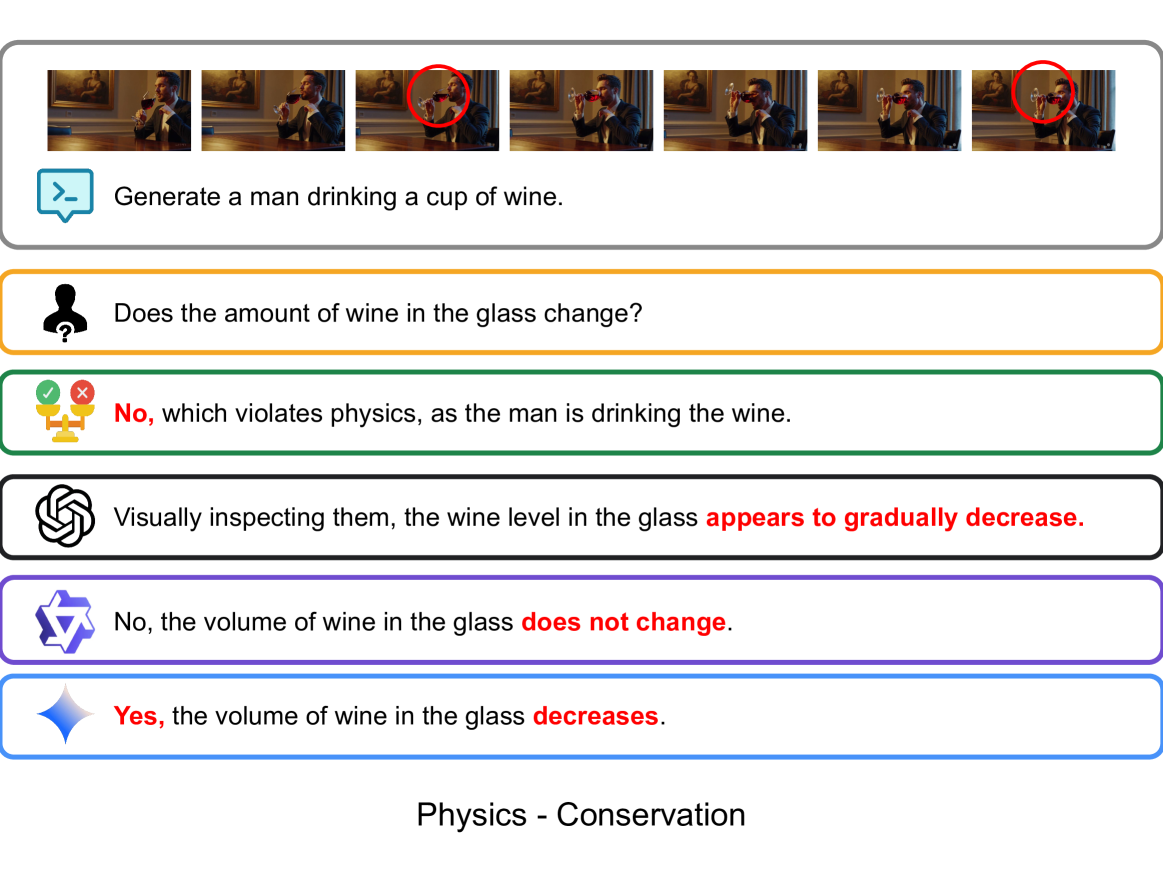 Generate a man drinking a cup of wine.

Does the amount of wine in the glass change?

No, which violates physics, as the man is drinking the wine.

Visually inspecting them, the wine level in the glass appears to gradually decrease.

No, the volume of wine in the glass does not change.

Yes, the volume of wine in the glass decreases.

Physics - Conservation